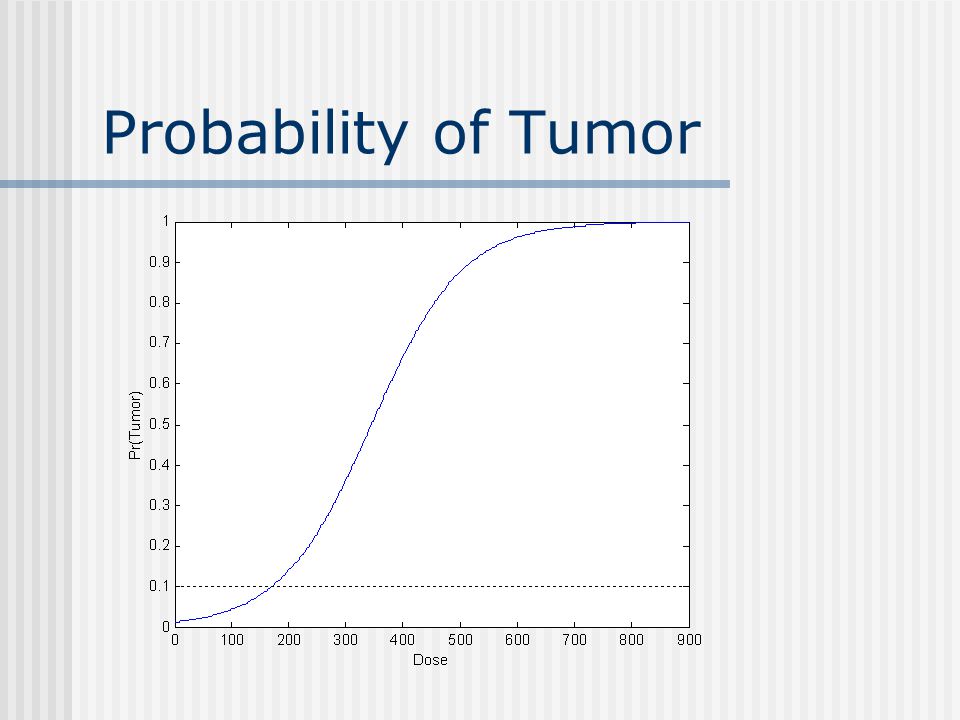 Probability of Tumor

1
0.9
0.8
0.7
0.6
0.5
0.4
0.3
0.2
0.1
0
Pr(Tumor)
0 100 200 300 400 500 600 700 800 900
Dose